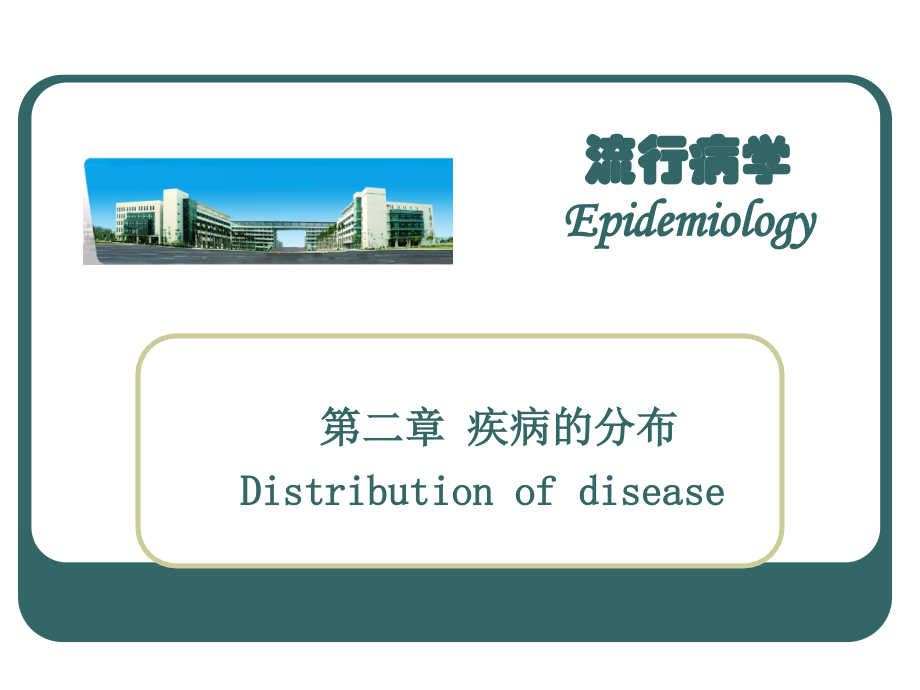 流行病学
Epidemiology

第二章 疾病的分布
Distribution of disease